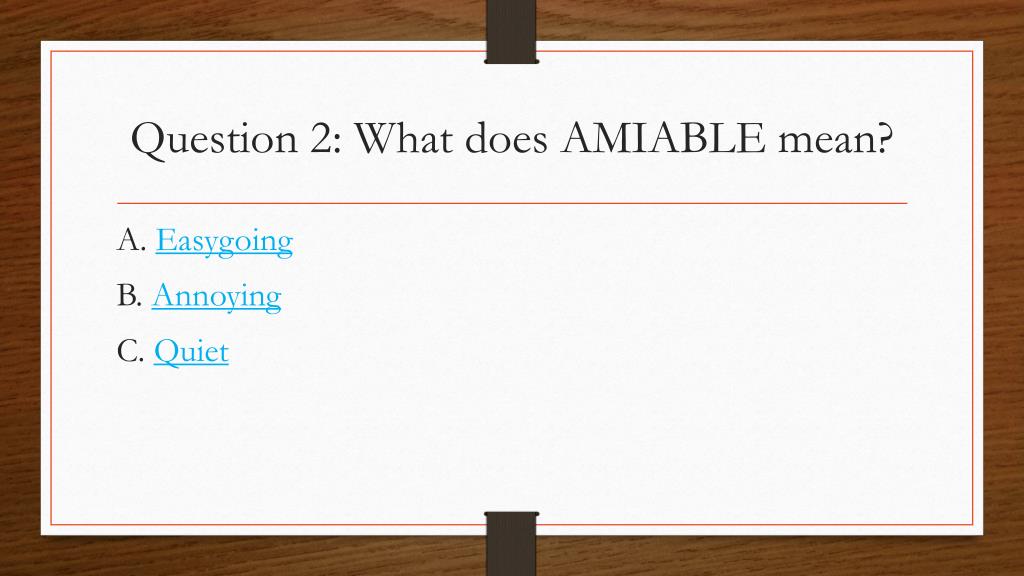 Question 2: What does AMIABLE mean?

A. Easygoing

B. Annoying

C. Quiet